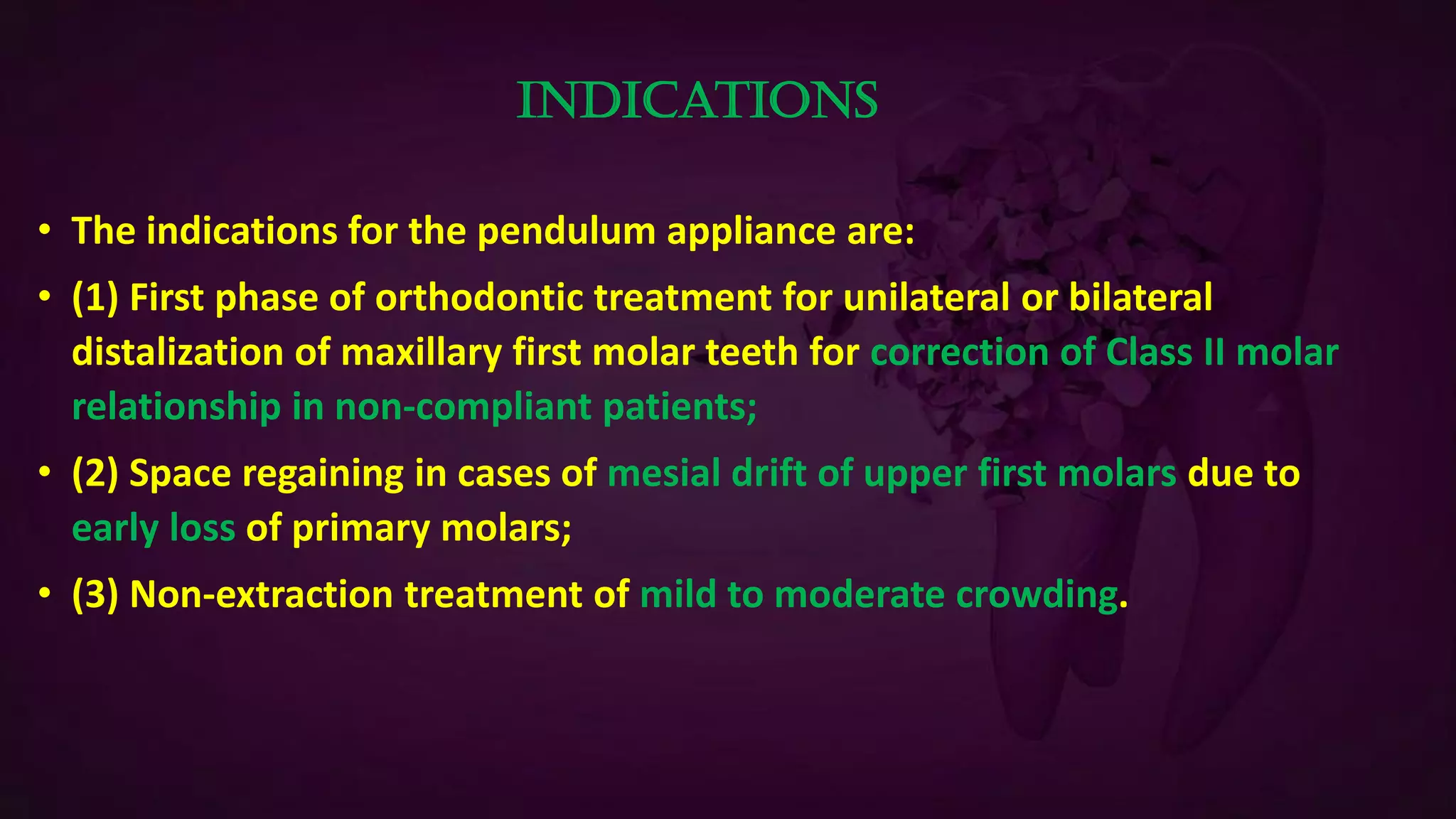 INDICATIONS

• The indications for the pendulum appliance are:

• (1) First phase of orthodontic treatment for unilateral or bilateral distalization of maxillary first molar teeth for correction of Class II molar relationship in non-compliant patients;

• (2) Space regaining in cases of mesial drift of upper first molars due to early loss of primary molars;

• (3) Non-extraction treatment of mild to moderate crowding.